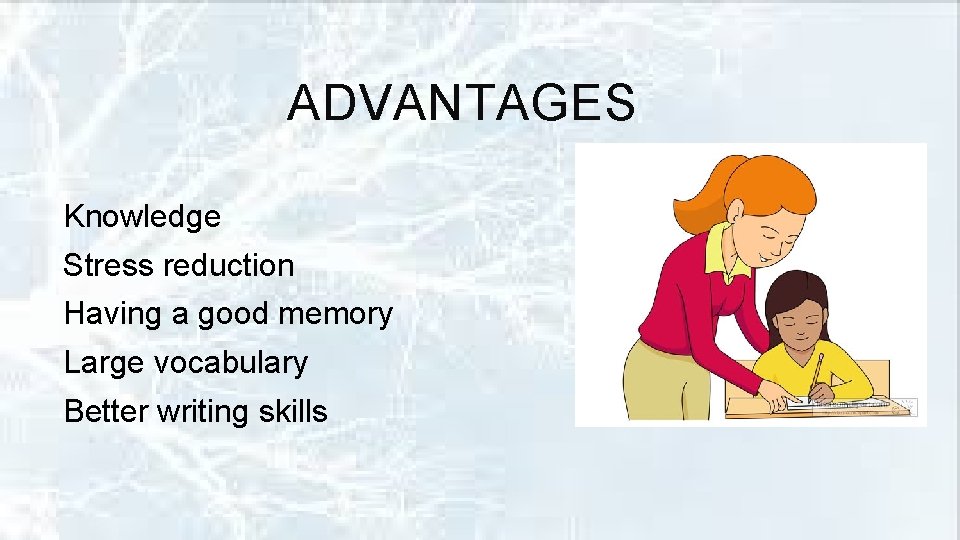 ADVANTAGES

Knowledge
Stress reduction
Having a good memory
Large vocabulary
Better writing skills